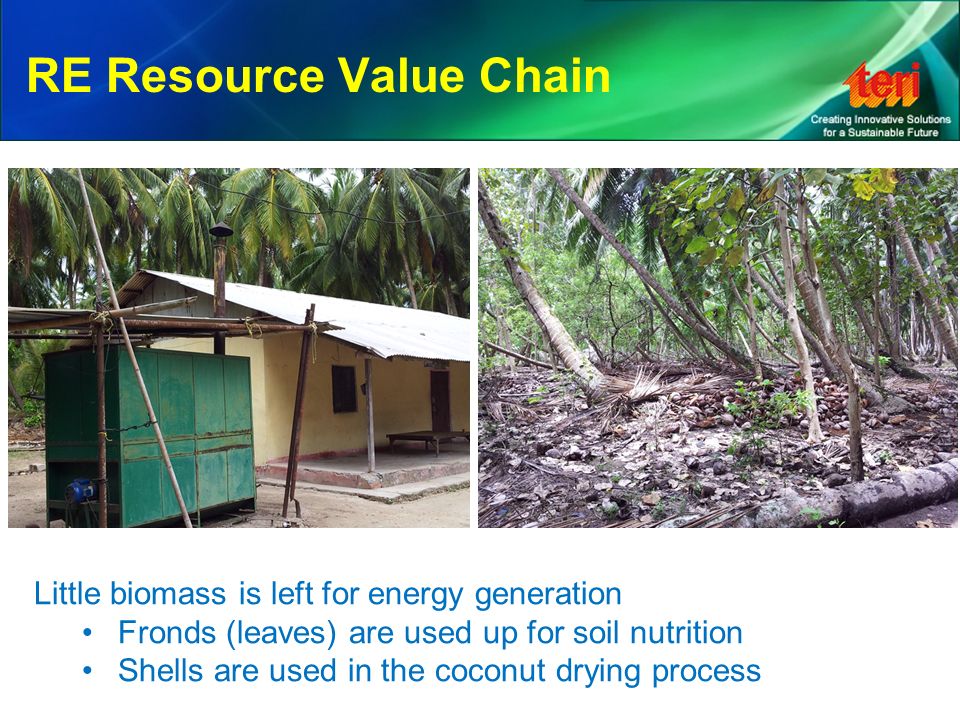 RE Resource Value Chain

teri
Creating Innovative Solutions for a Sustainable Future

Little biomass is left for energy generation
• Fronds (leaves) are used up for soil nutrition
• Shells are used in the coconut drying process